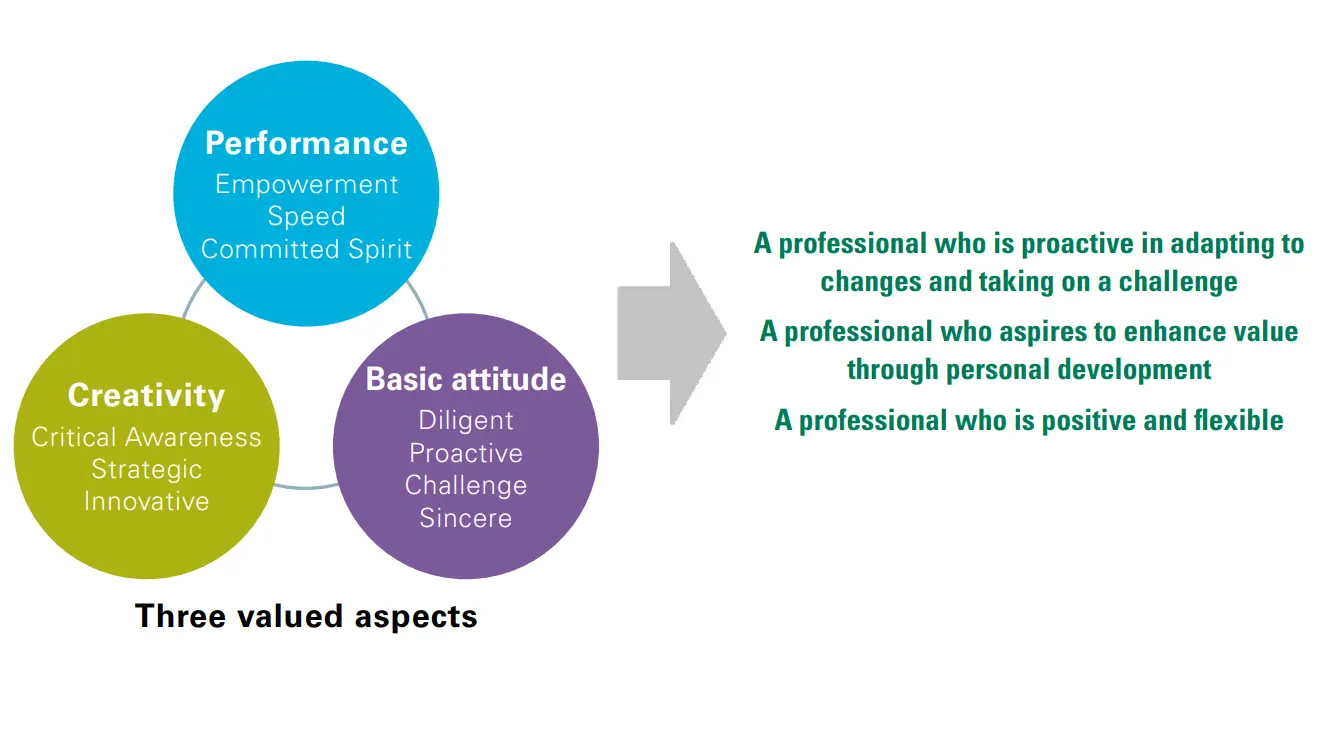 Performance
Empowerment
Speed
Committed Spirit

Creativity
Critical Awareness
Strategic
Innovative

Basic attitude
Diligent
Proactive
Challenge
Sincere

Three valued aspects

A professional who is proactive in adapting to changes and taking on a challenge

A professional who aspires to enhance value through personal development

A professional who is positive and flexible